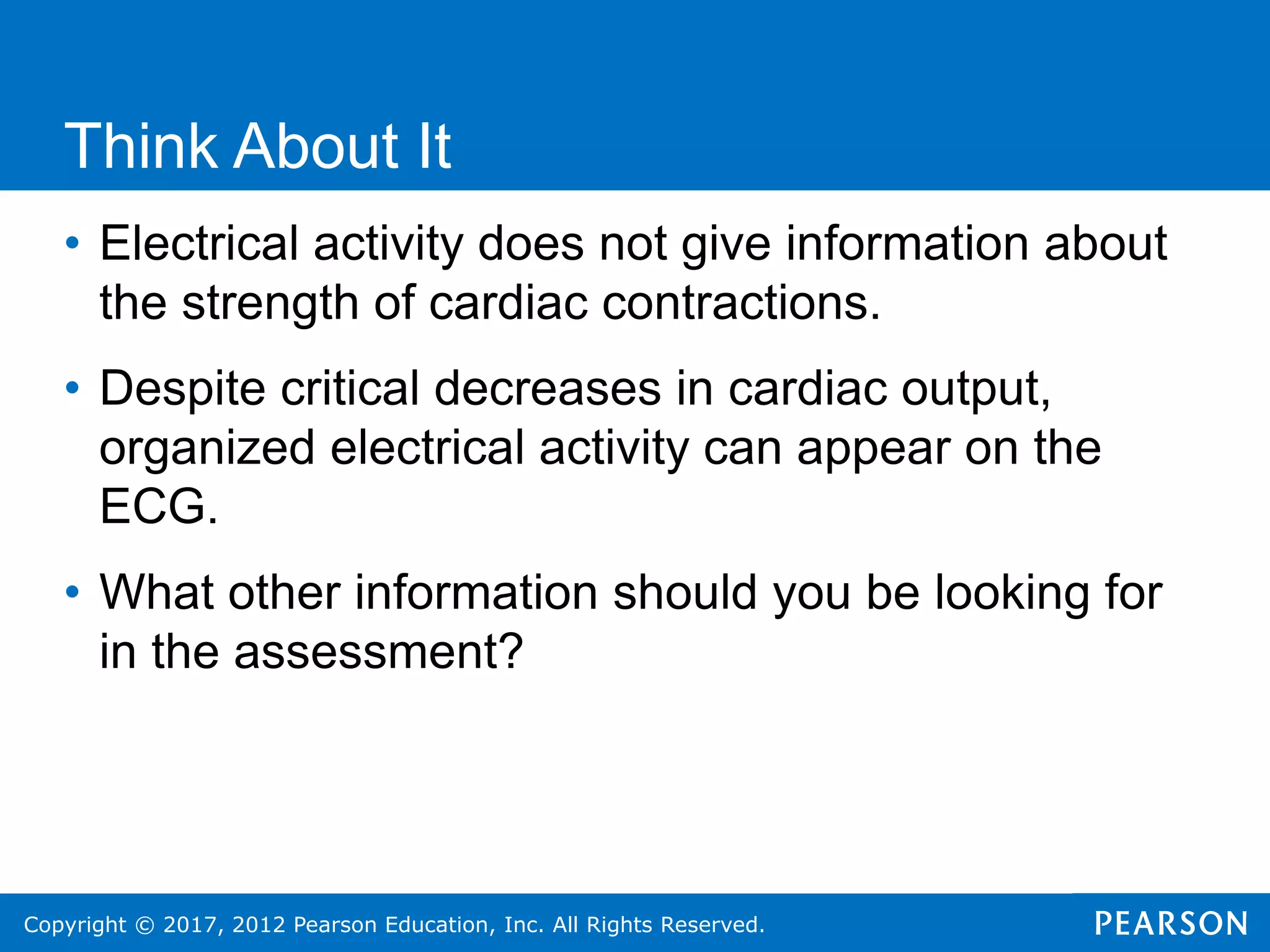 Think About It

• Electrical activity does not give information about the strength of cardiac contractions.

• Despite critical decreases in cardiac output, organized electrical activity can appear on the ECG.

• What other information should you be looking for in the assessment?

Copyright © 2017, 2012 Pearson Education, Inc. All Rights Reserved.

PEARSON